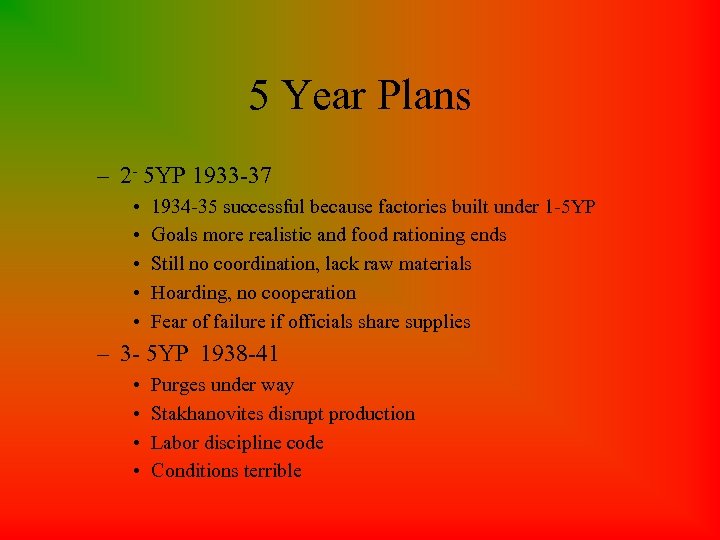 5 Year Plans

– 2- 5YP 1933-37
• 1934-35 successful because factories built under 1-5YP
• Goals more realistic and food rationing ends
• Still no coordination, lack raw materials
• Hoarding, no cooperation
• Fear of failure if officials share supplies
– 3- 5YP 1938-41
• Purges under way
• Stakhanovites disrupt production
• Labor discipline code
• Conditions terrible